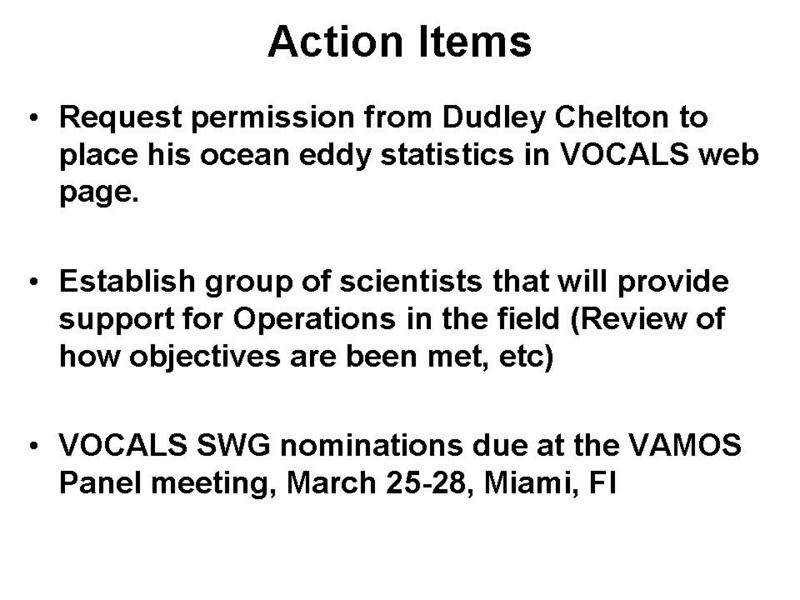 Action Items

• Request permission from Dudley Chelton to place his ocean eddy statistics in VOCALS web page.

• Establish group of scientists that will provide support for Operations in the field (Review of how objectives are been met, etc)

• VOCALS SWG nominations due at the VAMOS Panel meeting, March 25-28, Miami, Fl